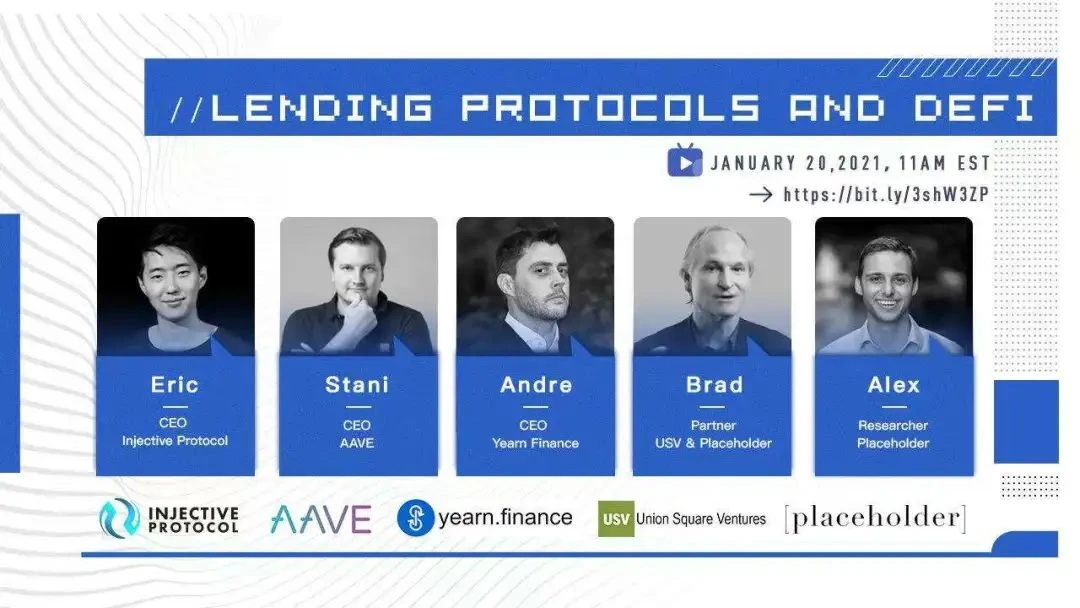 //LENDING PROTOCOLS AND DEFI

JANUARY 20,2021, 11AM EST
→ https://bit.ly/3shW3ZP

Eric
CEO
Injective Protocol

Stani
CEO
AAVE

Andre
CEO
Yearn Finance

Brad
Partner
USV & Placeholder

Alex
Researcher
Placeholder

INJECTIVE PROTOCOL
AAVE
yearn.finance
USV Union Square Ventures
[placeholder]